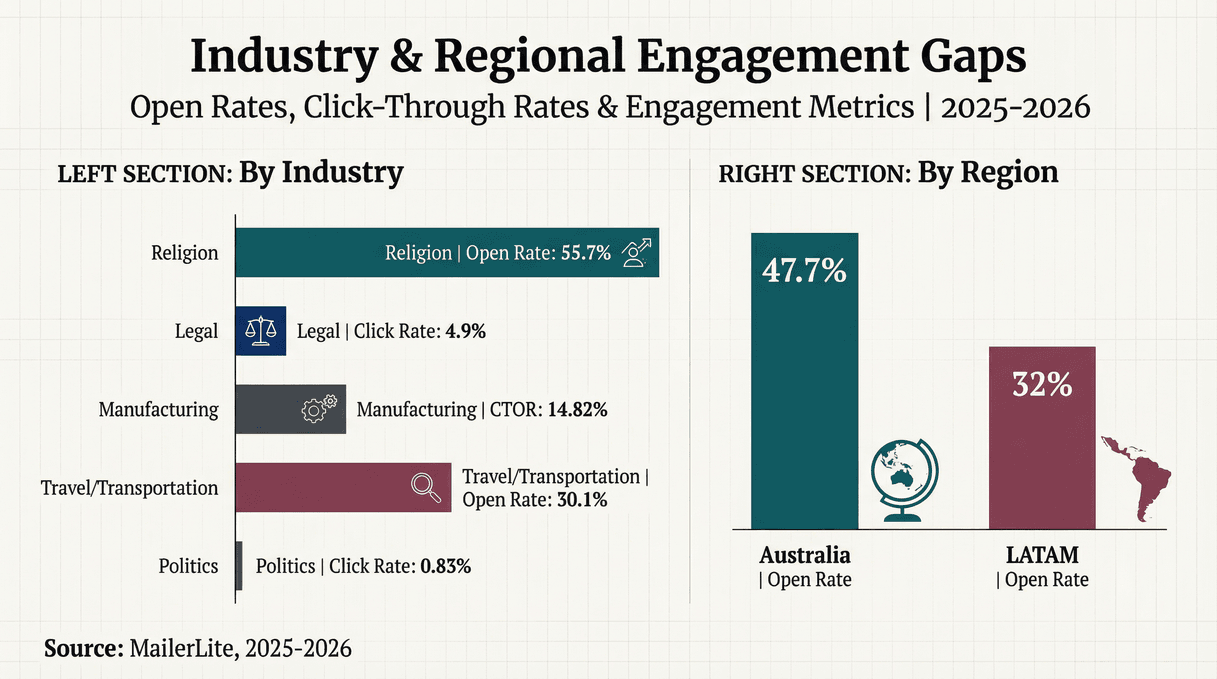 Industry & Regional Engagement Gaps

Open Rates, Click-Through Rates & Engagement Metrics | 2025-2026

LEFT SECTION: By Industry

Religion
Religion | Open Rate: 55.7%

Legal
Legal | Click Rate: 4.9%

Manufacturing
Manufacturing | CTOR: 14.82%

Travel/Transportation
Travel/Transportation | Open Rate: 30.1%

Politics
Politics | Click Rate: 0.83%

RIGHT SECTION: By Region

47.7%

32%

Australia
| Open Rate

LATAM
| Open Rate

Source: MailerLite, 2025-2026